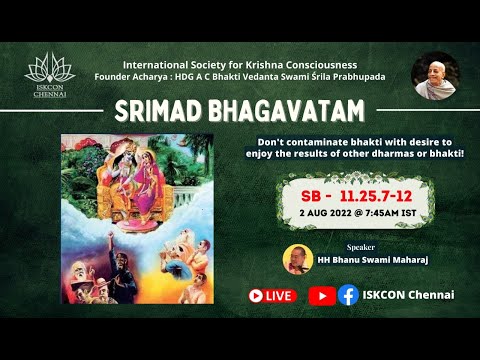 ISKCON CHENNAI

International Society for Krishna Consciousness
Founder Acharya : HDG A C Bhakti Vedanta Swami Śrila Prabhupada

SRIMAD BHAGAVATAM

Don't contaminate bhakti with desire to enjoy the results of other dharmas or bhakti!

SB - 11.25.7-12
2 AUG 2022 @ 7:45AM IST

Speaker
HH Bhanu Swami Maharaj

LIVE

ISKCON Chennai